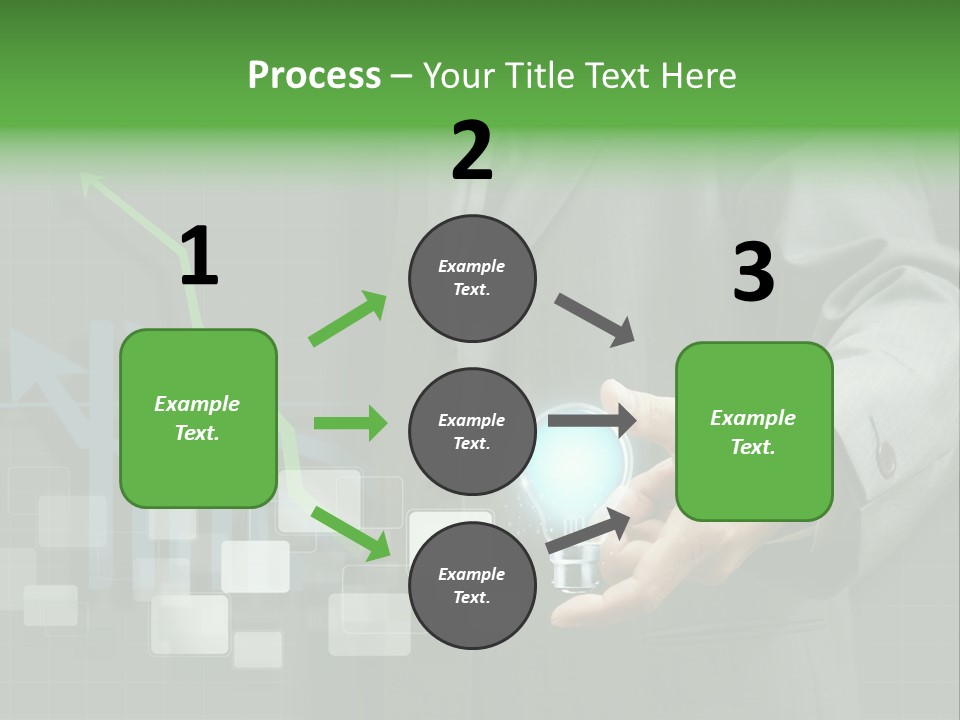 Process – Your Title Text Here

1

Example Text.

2

Example Text.

Example Text.

Example Text.

3

Example Text.